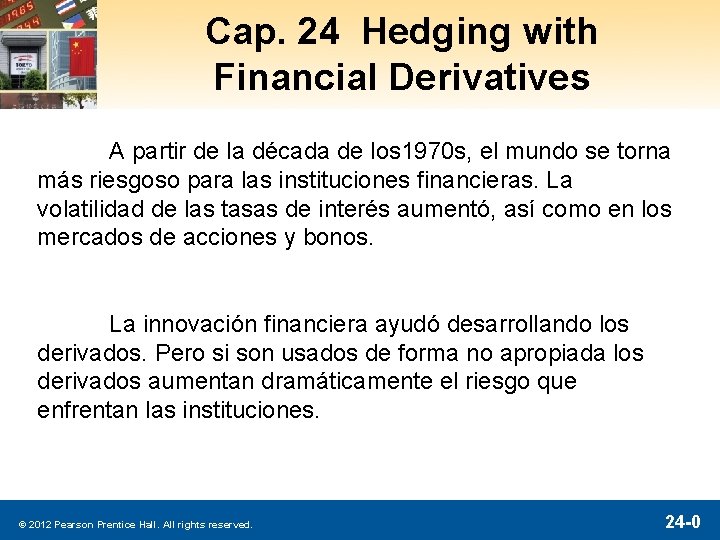 Cap. 24 Hedging with Financial Derivatives

A partir de la década de los1970s, el mundo se torna más riesgoso para las instituciones financieras. La volatilidad de las tasas de interés aumentó, así como en los mercados de acciones y bonos.

La innovación financiera ayudó desarrollando los derivados. Pero si son usados de forma no apropiada los derivados aumentan dramáticamente el riesgo que enfrentan las instituciones.

© 2012 Pearson Prentice Hall. All rights reserved.

24-0